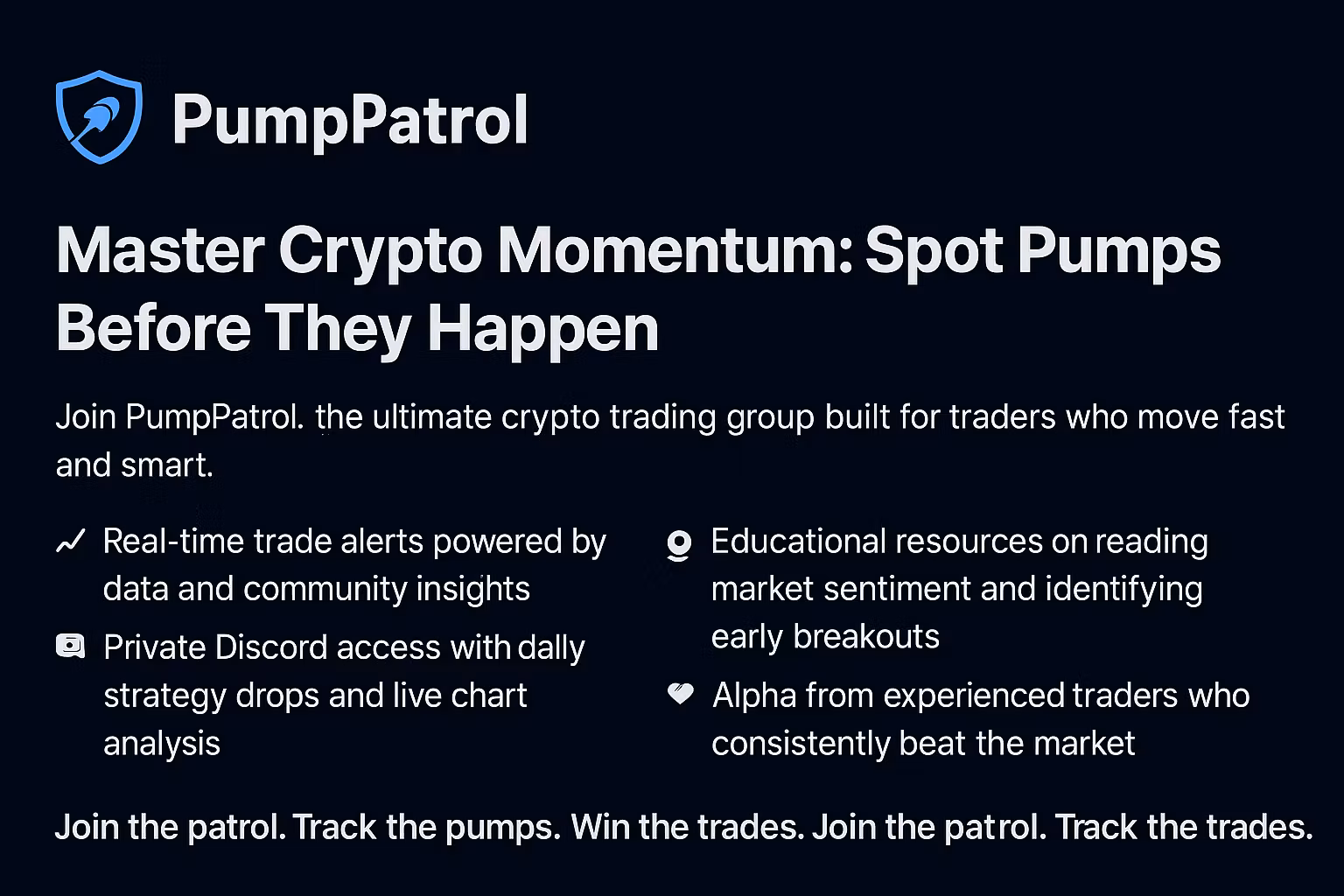 PumpPatrol

Master Crypto Momentum: Spot Pumps Before They Happen

Join PumpPatrol. the ultimate crypto trading group built for traders who move fast and smart.

Real-time trade alerts powered by data and community insights

Private Discord access with dally strategy drops and live chart analysis

Educational resources on reading market sentiment and identifying early breakouts

Alpha from experienced traders who consistently beat the market

Join the patrol. Track the pumps. Win the trades. Join the patrol. Track the trades.